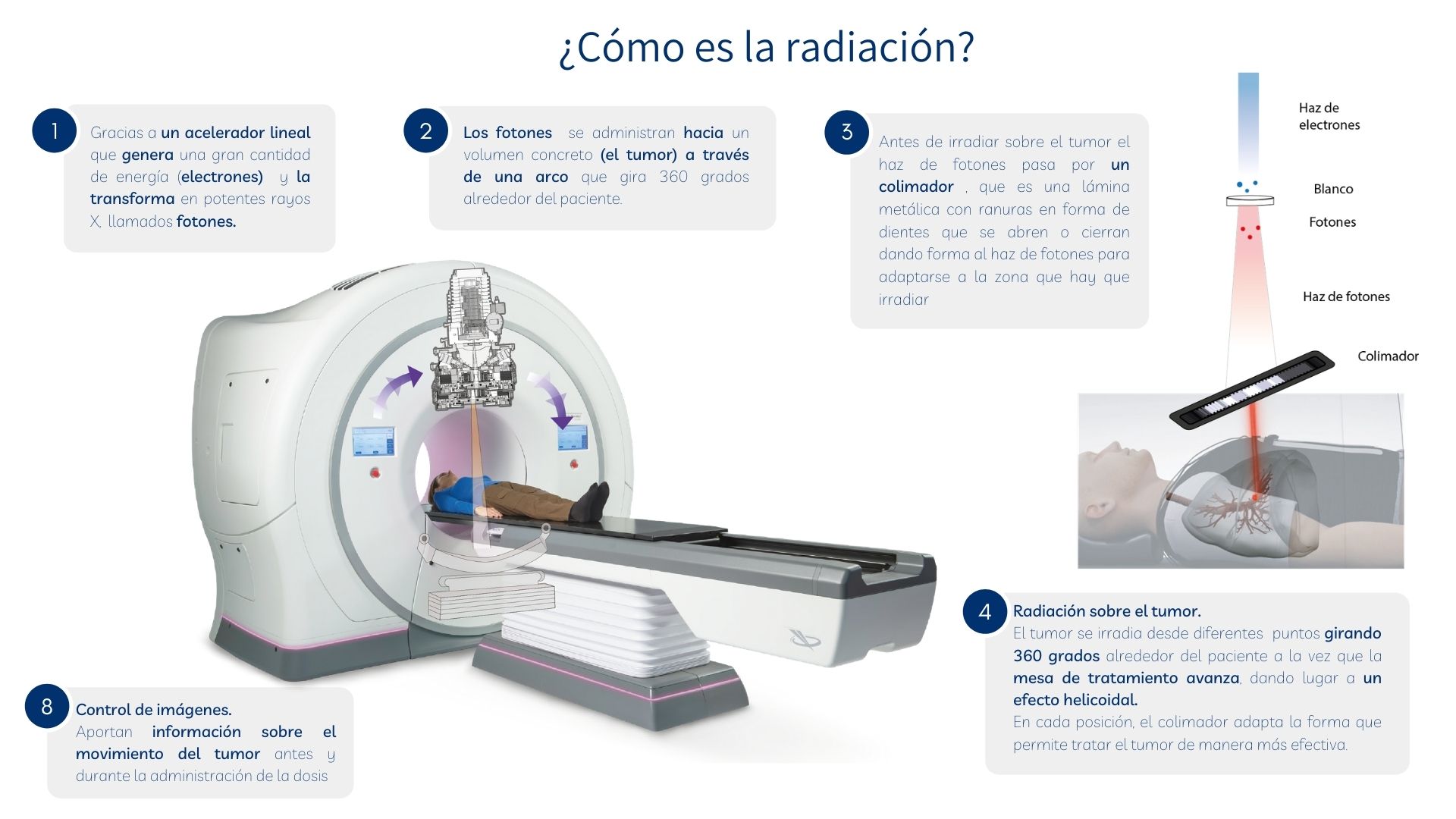 ¿Cómo es la radiación?

1
Gracias a un acelerador lineal que genera una gran cantidad de energía (electrones) y la transforma en potentes rayos X, llamados fotones.

2
Los fotones se administran hacia un volumen concreto (el tumor) a través de una arco que gira 360 grados alrededor del paciente.

3
Antes de irradiar sobre el tumor el haz de fotones pasa por un colimador , que es una lámina metálica con ranuras en forma de dientes que se abren o cierran dando forma al haz de fotones para adaptarse a la zona que hay que irradiar

Haz de electrones
Blanco
Fotones
Haz de fotones
Colimador

4
Radiación sobre el tumor.
El tumor se irradia desde diferentes puntos girando 360 grados alrededor del paciente a la vez que la mesa de tratamiento avanza, dando lugar a un efecto helicoidal.
En cada posición, el colimador adapta la forma que permite tratar el tumor de manera más efectiva.

8
Control de imágenes.
Aportan información sobre el movimiento del tumor antes y durante la administración de la dosis